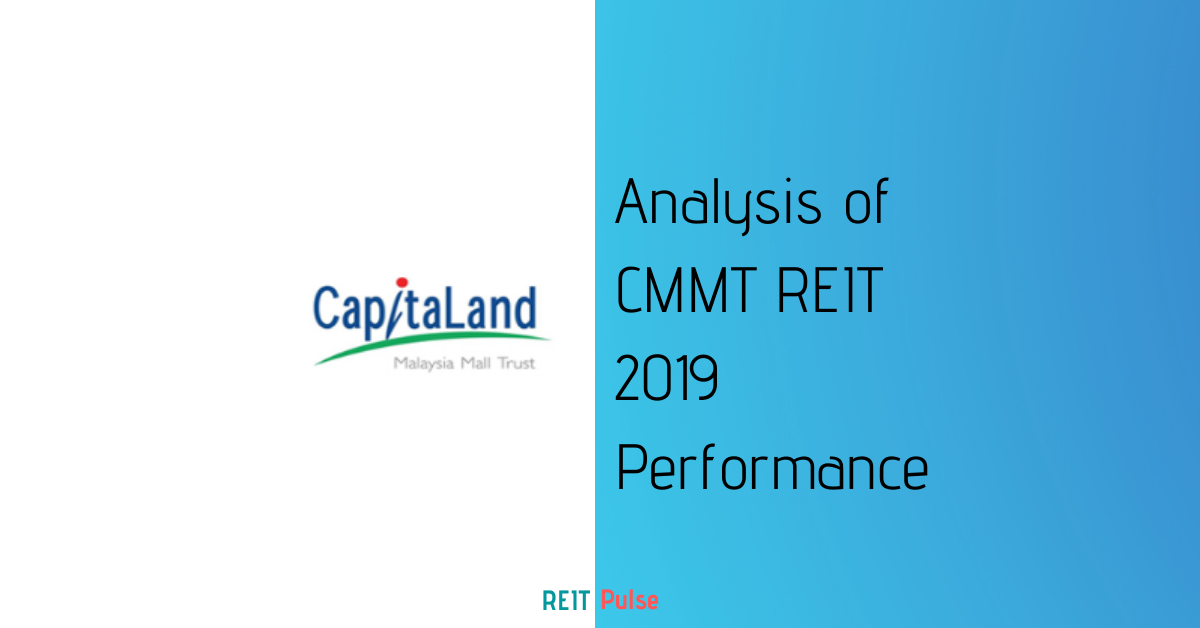 CapitaLand
Malaysia Mall Trust

Analysis of CMMT REIT 2019 Performance

REIT Pulse